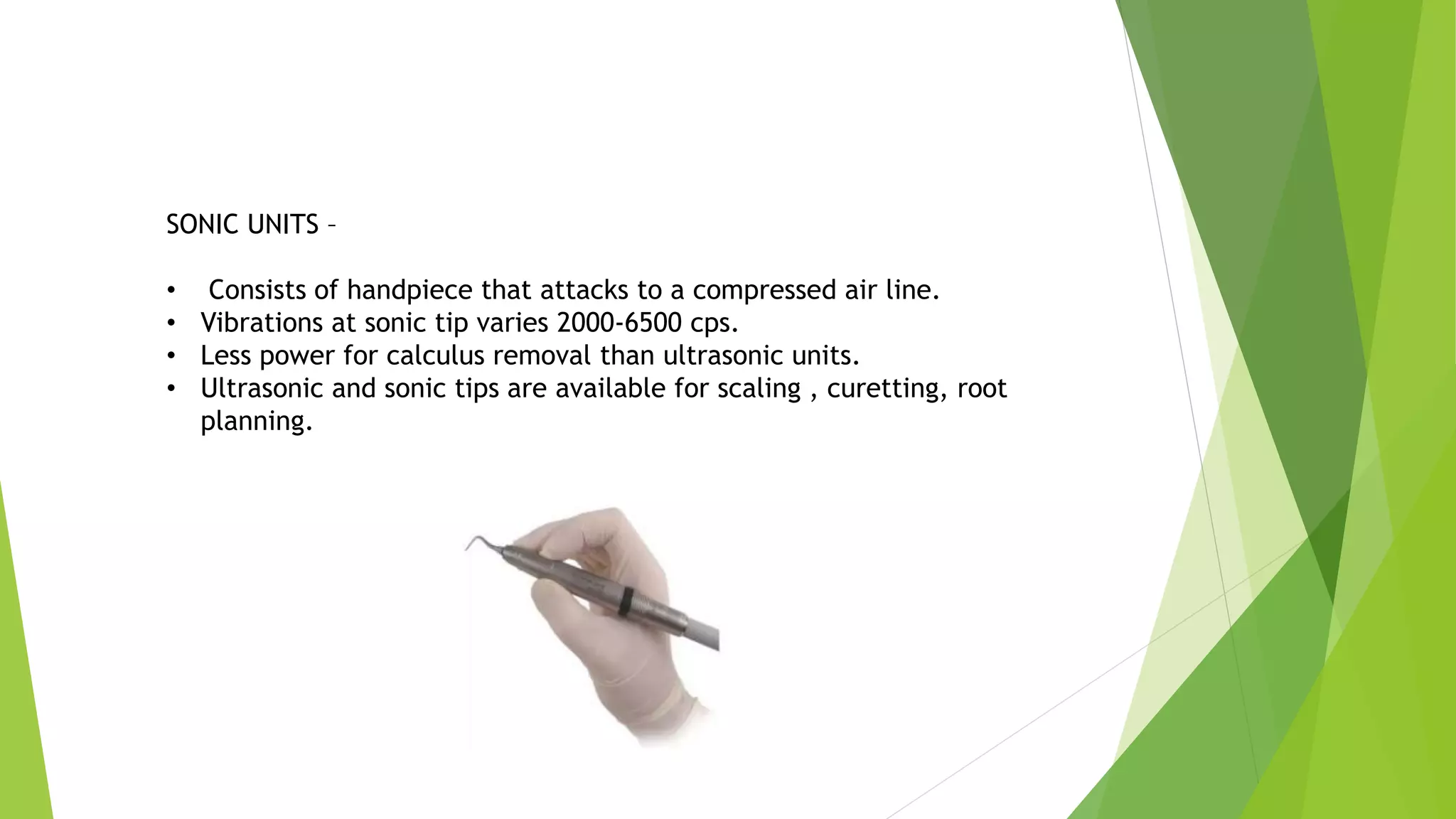 SONIC UNITS –

• Consists of handpiece that attacks to a compressed air line.
• Vibrations at sonic tip varies 2000-6500 cps.
• Less power for calculus removal than ultrasonic units.
• Ultrasonic and sonic tips are available for scaling , curetting, root planning.